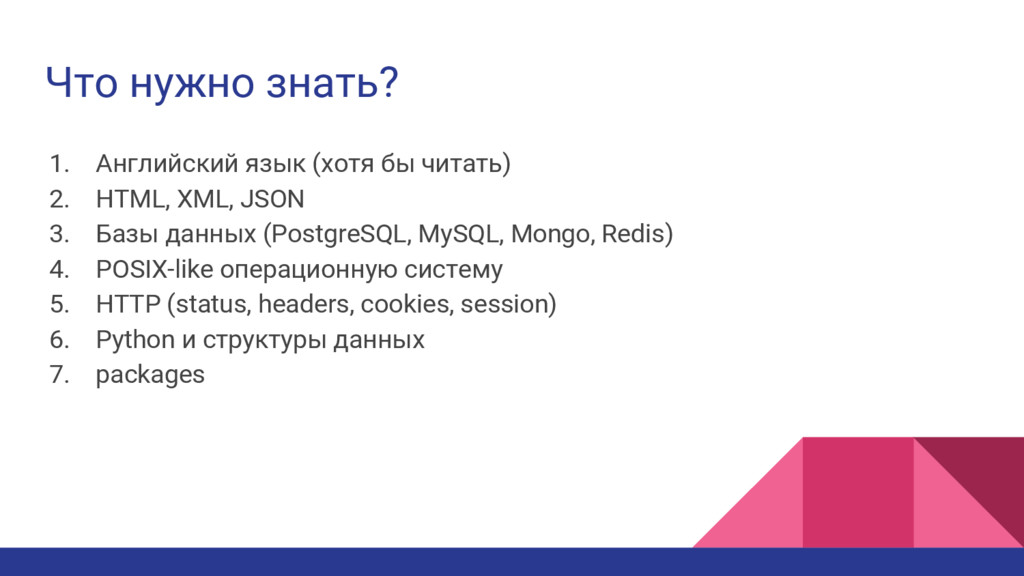 Что нужно знать?

1. Английский язык (хотя бы читать)
2. HTML, XML, JSON
3. Базы данных (PostgreSQL, MySQL, Mongo, Redis)
4. POSIX-like операционную систему
5. HTTP (status, headers, cookies, session)
6. Python и структуры данных
7. packages